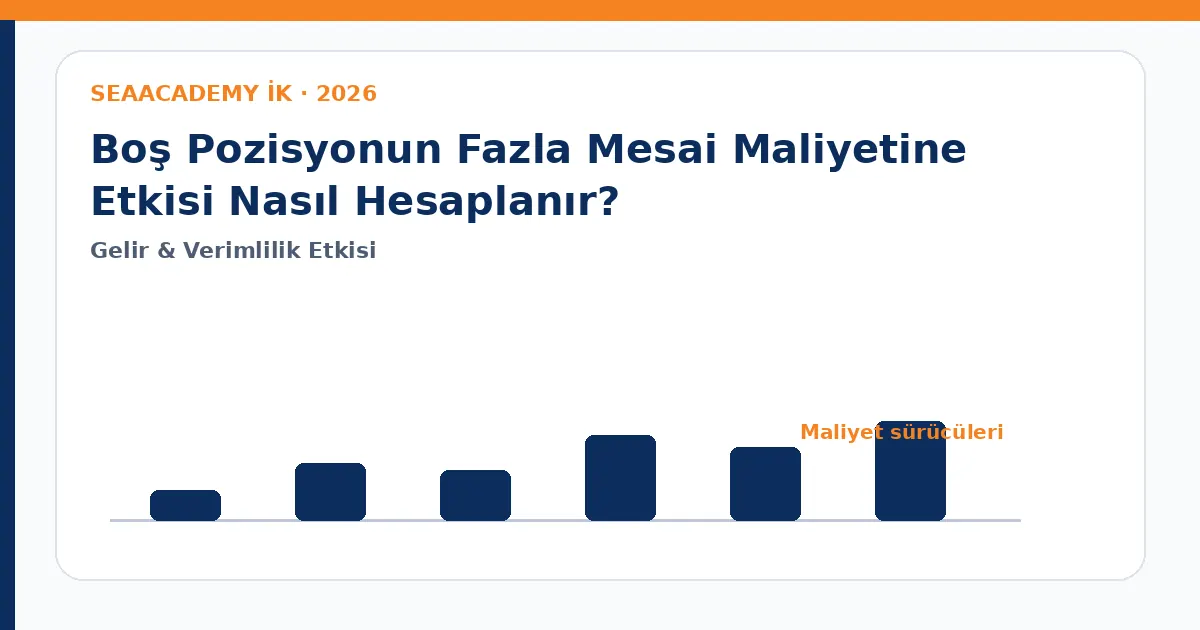 SEAACADEMY İK · 2026

Boş Pozisyonun Fazla Mesai Maliyetine Etkisi Nasıl Hesaplanır?

Gelir & Verimlilik Etkisi

Maliyet sürücüleri